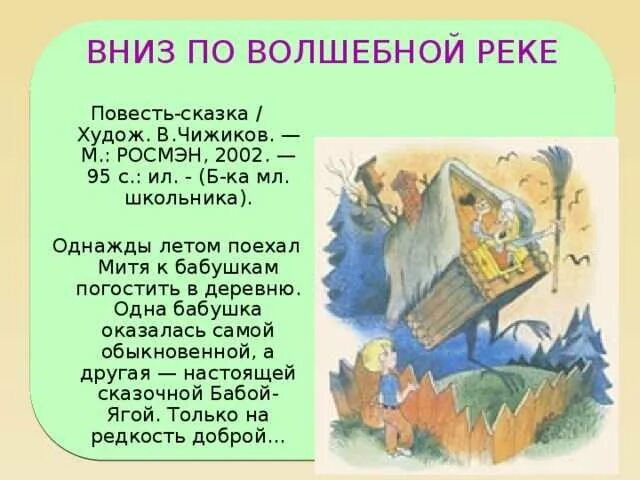 ВНИЗ ПО ВОЛШЕБНОЙ РЕКЕ

Повесть-сказка / Худож. В.Чижиков. — М.: РОСМЭН, 2002. — 95 с.: ил. - (Б-ка мл. школьника).

Однажды летом поехал Митя к бабушкам погостить в деревню. Одна бабушка оказалась самой обыкновенной, а другая — настоящей сказочной Бабой-Ягой. Только на редкость доброй...